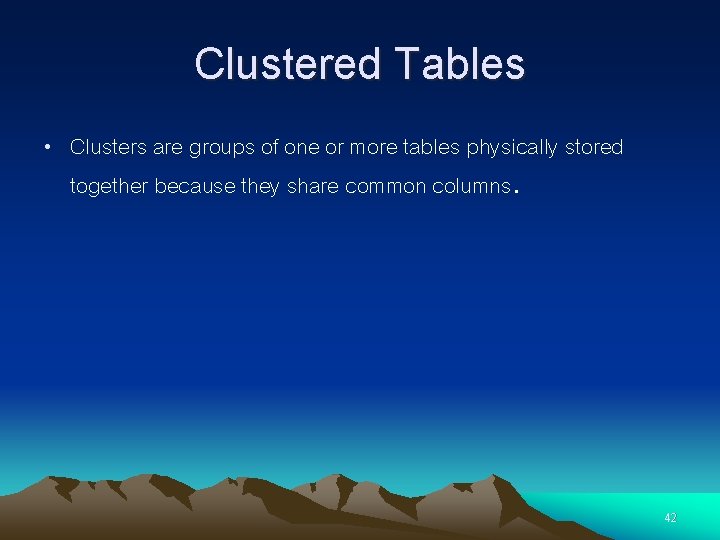 Clustered Tables

• Clusters are groups of one or more tables physically stored together because they share common columns.

42